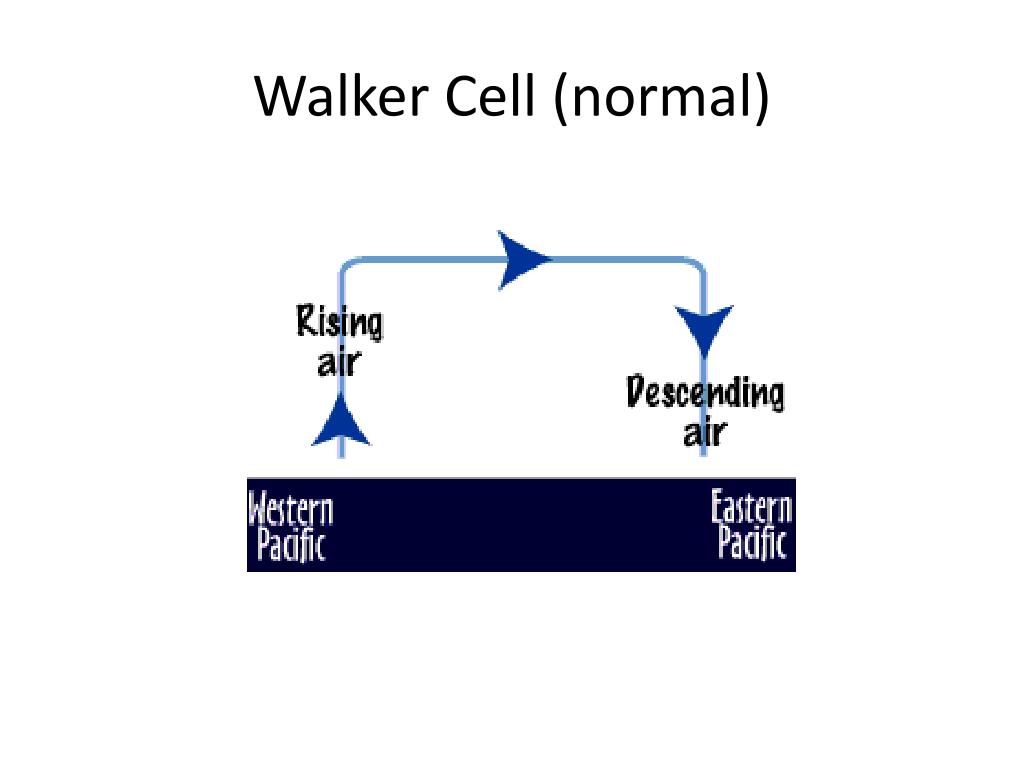 Walker Cell (normal)

Rising air

Descending air

Western Pacific

Eastern Pacific